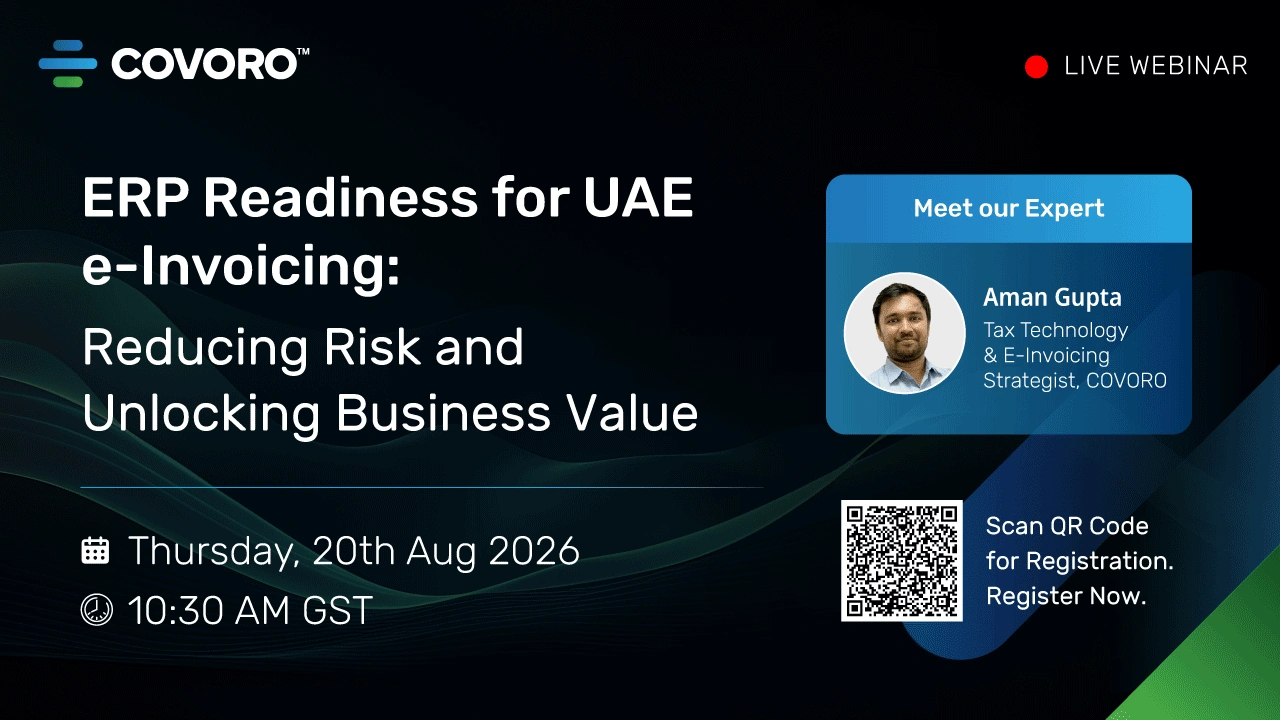 COVORO™

LIVE WEBINAR

ERP Readiness for UAE e-Invoicing:

Reducing Risk and Unlocking Business Value

Thursday, 20th Aug 2026

10:30 AM GST

Meet our Expert

Aman Gupta

Tax Technology & E-Invoicing Strategist, COVORO

Scan QR Code for Registration. Register Now.